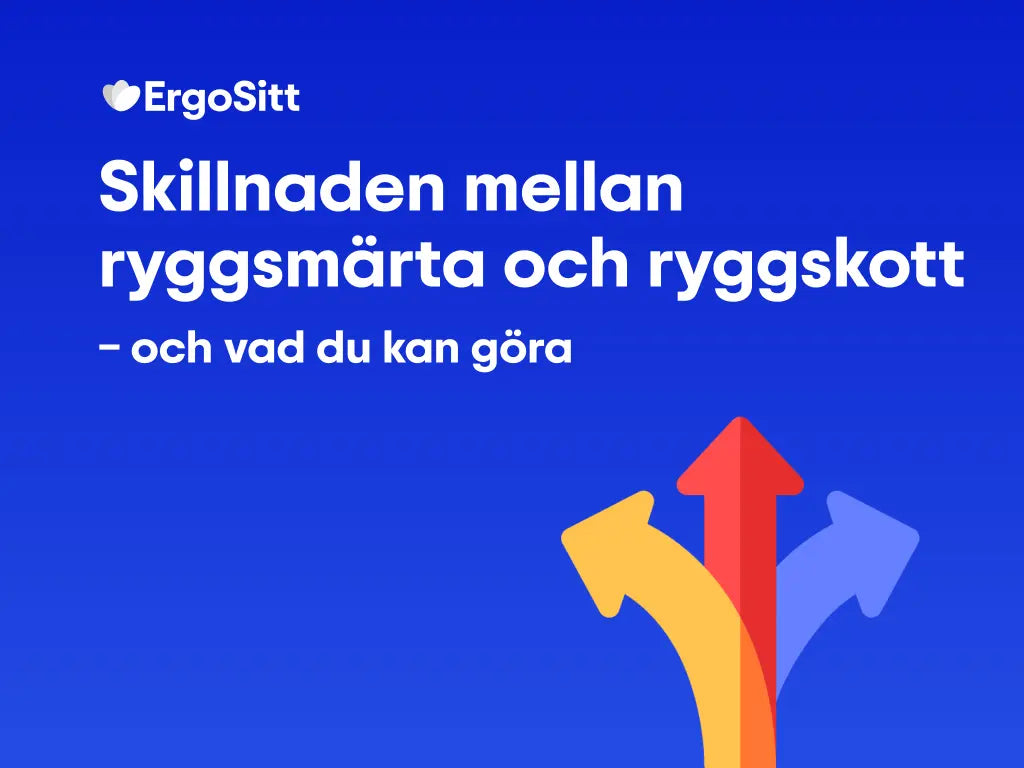 ErgoSitt

Skillnaden mellan ryggsmärta och ryggskott

– och vad du kan göra